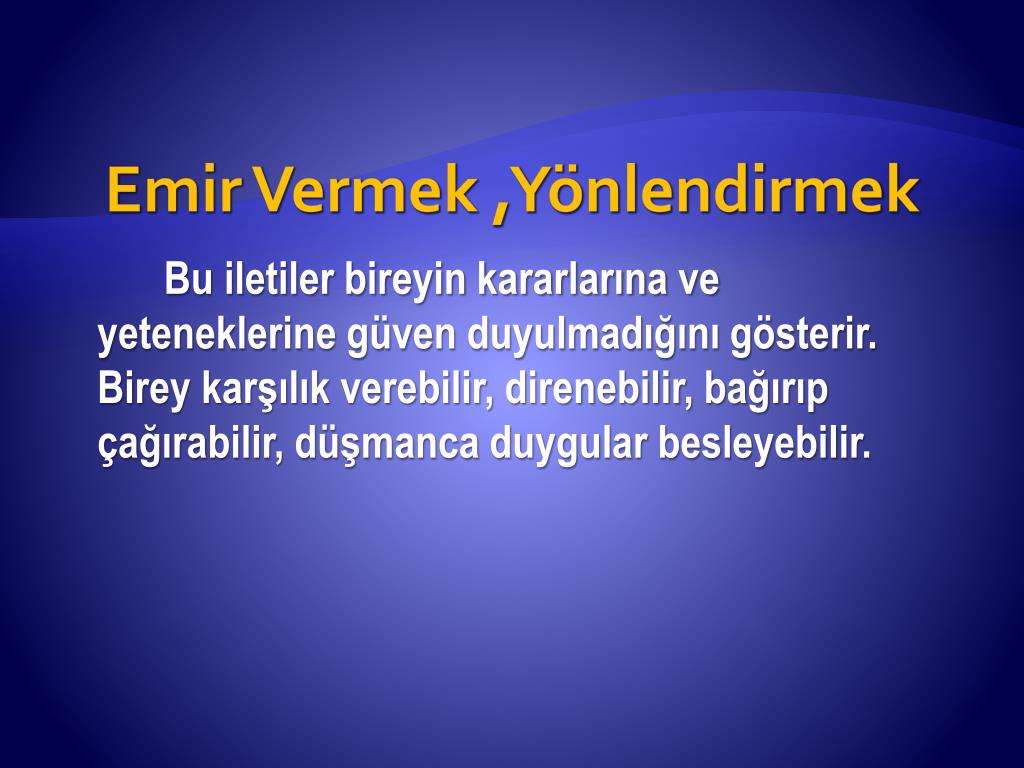 Emir Vermek ,Yönlendirmek

Bu iletiler bireyin kararlarına ve yeteneklerine güven duyulmadığını gösterir. Birey karşılık verebilir, direnebilir, bağırıp çağırabilir, düşmanca duygular besleyebilir.